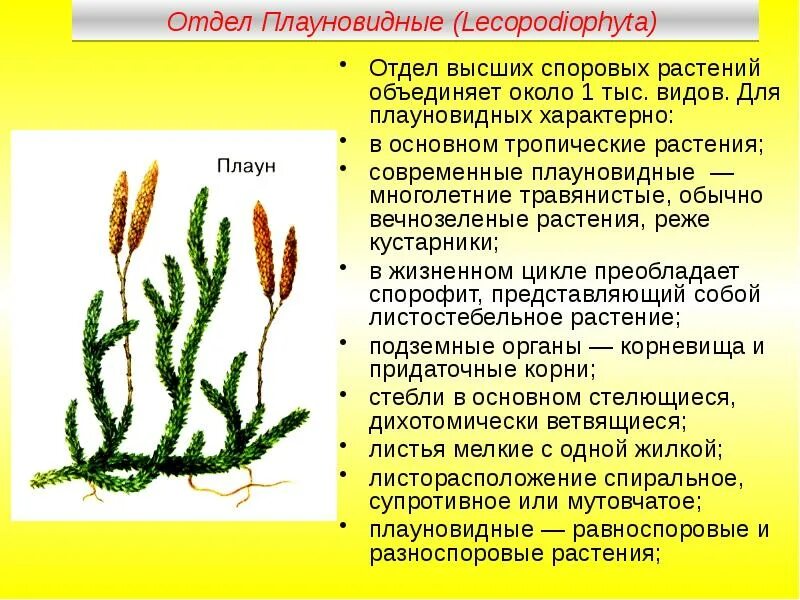 Отдел Плауновидные (Lecopodiophyta)

Плаун

• Отдел высших споровых растений объединяет около 1 тыс. видов. Для плауновидных характерно:
• в основном тропические растения;
• современные плауновидные — многолетние травянистые, обычно вечнозеленые растения, реже кустарники;
• в жизненном цикле преобладает спорофит, представляющий собой листостебельное растение;
• подземные органы — корневища и придаточные корни;
• стебли в основном стелющиеся, дихотомически ветвящиеся;
• листья мелкие с одной жилкой;
• листорасположение спиральное, супротивное или мутовчатое;
• плауновидные — равноспоровые и разноспоровые растения;